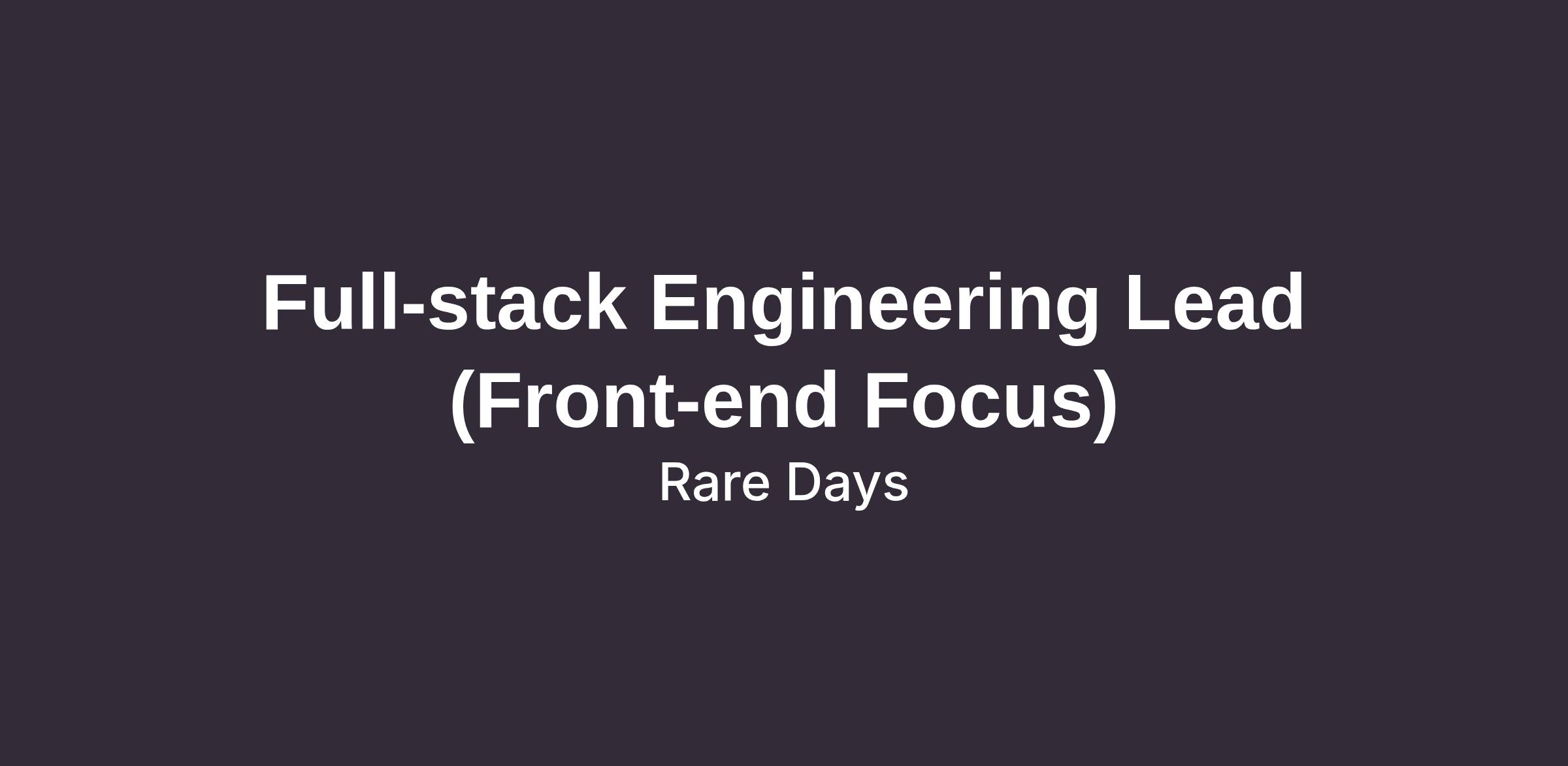 Full-stack Engineering Lead (Front-end Focus)

Rare Days